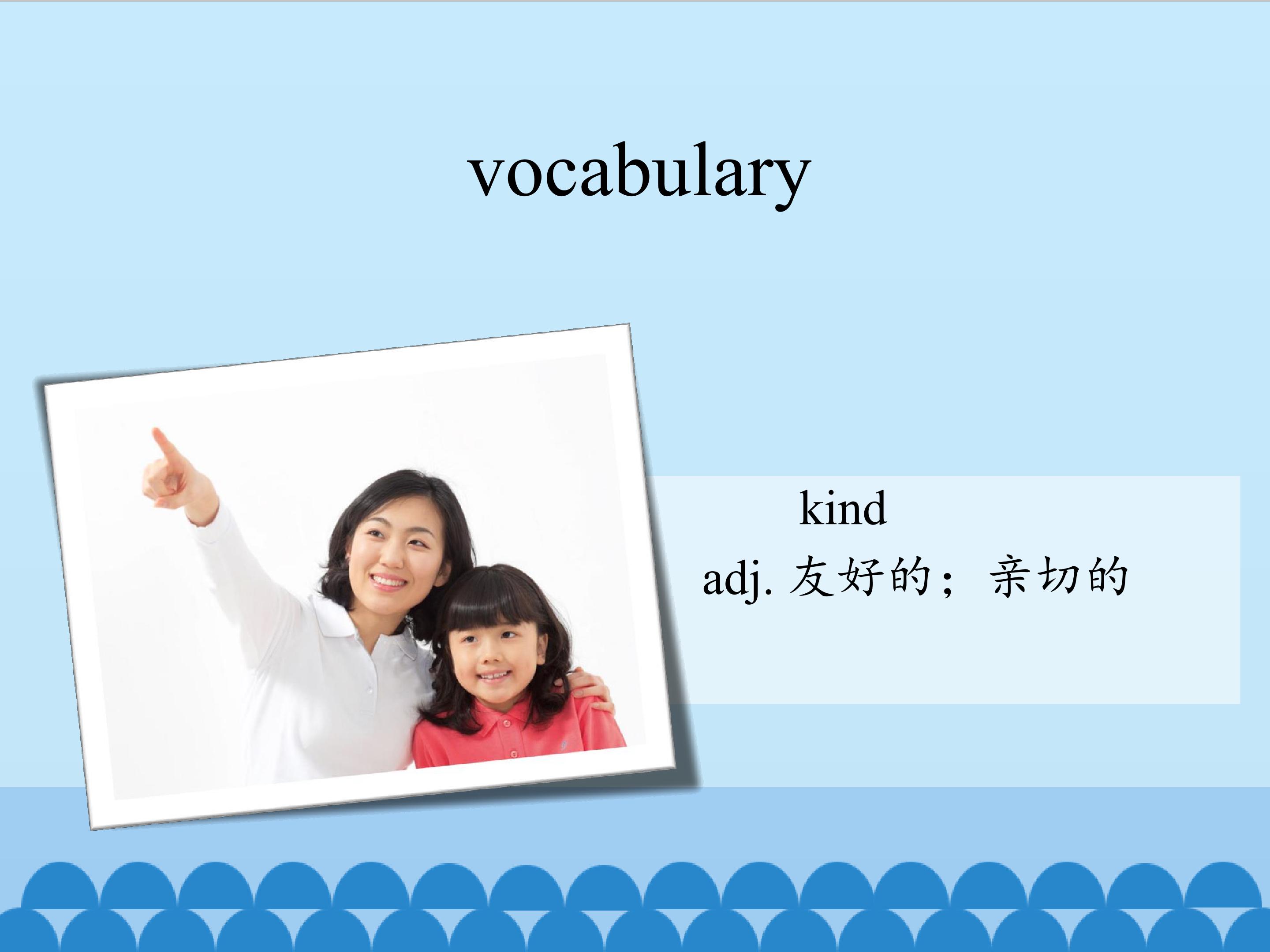 vocabulary

kind

adj.友好的；亲切的